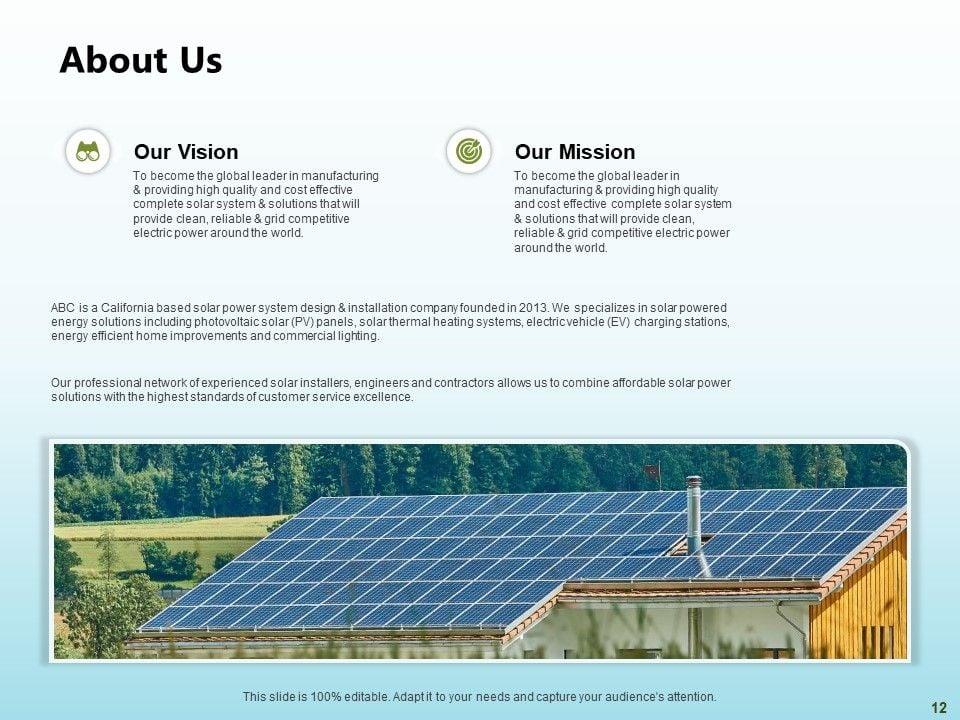 About Us

Our Vision

To become the global leader in manufacturing & providing high quality and cost effective complete solar system & solutions that will provide clean, reliable & grid competitive electric power around the world.

Our Mission

To become the global leader in manufacturing & providing high quality and cost effective complete solar system & solutions that will provide clean, reliable & grid competitive electric power around the world.

ABC is a California based solar power system design & installation company founded in 2013. We specializes in solar powered energy solutions including photovoltaic solar (PV) panels, solar thermal heating systems, electric vehicle (EV) charging stations, energy efficient home improvements and commercial lighting.

Our professional network of experienced solar installers, engineers and contractors allows us to combine affordable solar power solutions with the highest standards of customer service excellence.

This slide is 100% editable. Adapt it to your needs and capture your audience's attention.

12